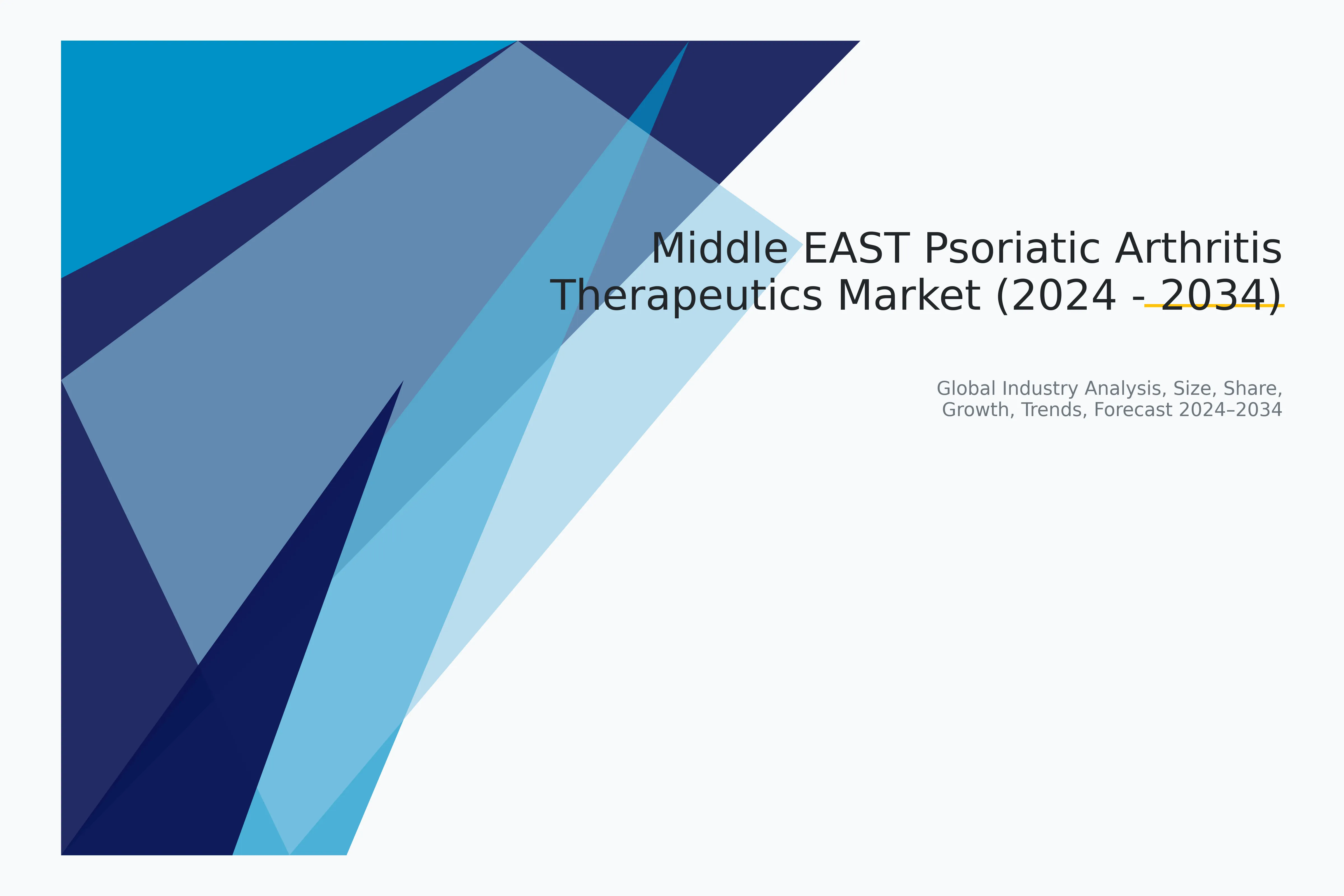 Middle EAST Psoriatic Arthritis Therapeutics Market (2024 - 2034)

Global Industry Analysis, Size, Share, Growth, Trends, Forecast 2024–2034